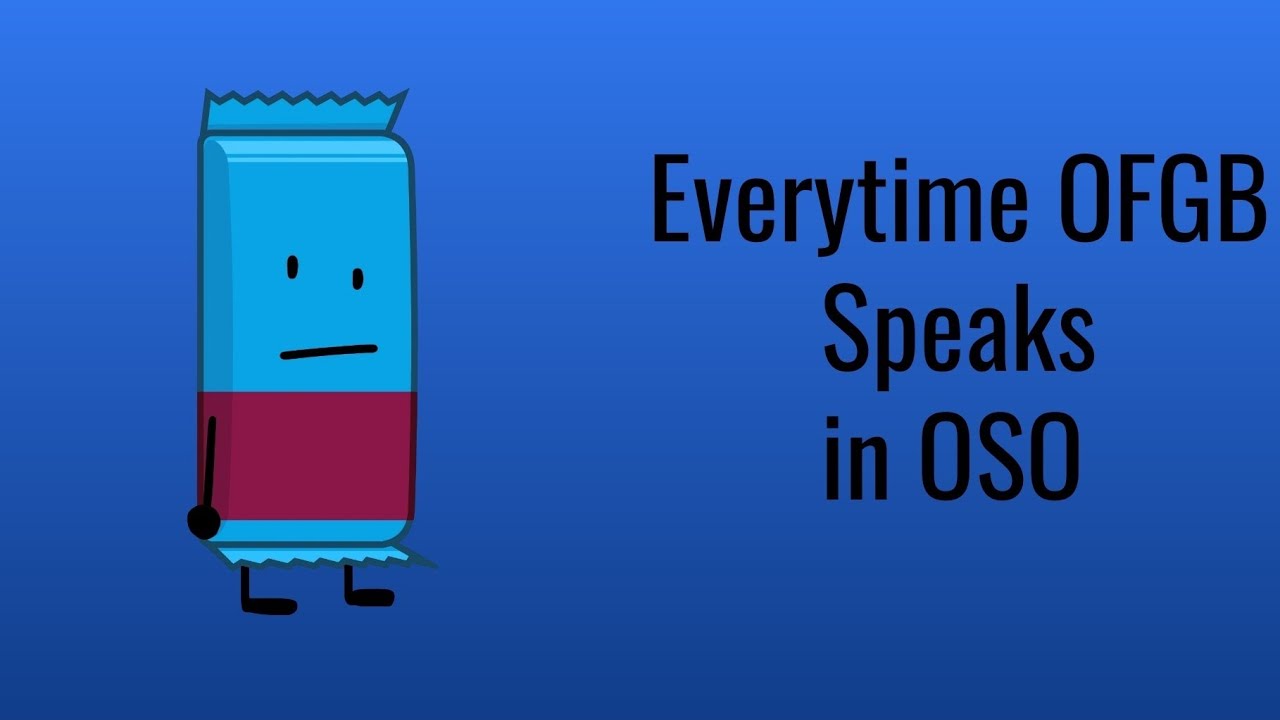 Everytime OFGB
Speaks
in OSO